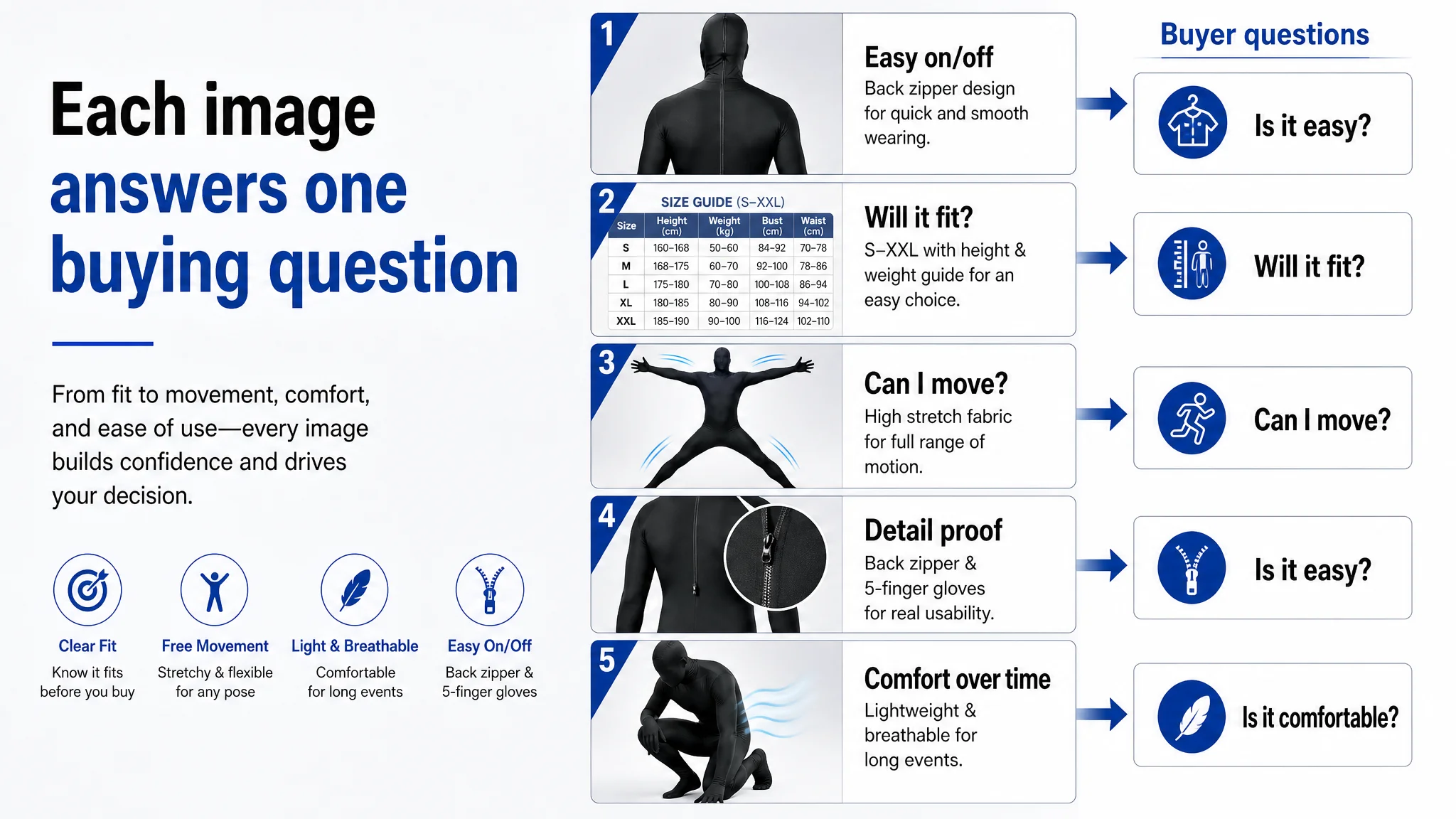 Each image answers one buying question

From fit to movement, comfort, and ease of use—every image builds confidence and drives your decision.

Clear Fit
Know it fits before you buy

Free Movement
Stretchy & flexible for any pose

Light & Breathable
Comfortable for long events

Easy On/Off
Back zipper & 5-finger gloves

1
Easy on/off
Back zipper design for quick and smooth wearing.

2
SIZE GUIDE (S–XXL)

| Size | Height (cm) | Weight (kg) | Bust (cm) | Waist (cm) |
|---|---|---|---|---|
| S | 160–168 | 50–60 | 84–92 | 70–78 |
| M | 168–175 | 60–70 | 92–100 | 78–86 |
| L | 175–180 | 70–80 | 100–108 | 86–94 |
| XL | 180–185 | 80–90 | 108–116 | 94–102 |
| XXL | 185–190 | 90–100 | 116–124 | 102–110 |

Will it fit?
S–XXL with height & weight guide for an easy choice.

3
Can I move?
High stretch fabric for full range of motion.

4
Detail proof
Back zipper & 5-finger gloves for real usability.

5
Comfort over time
Lightweight & breathable for long events.

Buyer questions
Is it easy?
Will it fit?
Can I move?
Is it easy?
Is it comfortable?